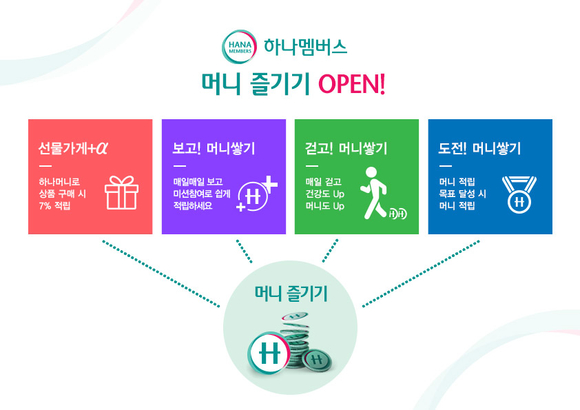 HANA MEMBERS 하나멤버스

머니 즐기기 OPEN!

선물가게+$\alpha$

하나머니로 상품 구매 시 7% 적립

보고! 머니쌓기

매일매일 보고 미션참여로 쉽게 적립하세요

걷고! 머니쌓기

매일 걷고 건강도 Up 머니도 Up

도전! 머니쌓기

머니 적립 목표 달성 시 머니 적립

머니 즐기기